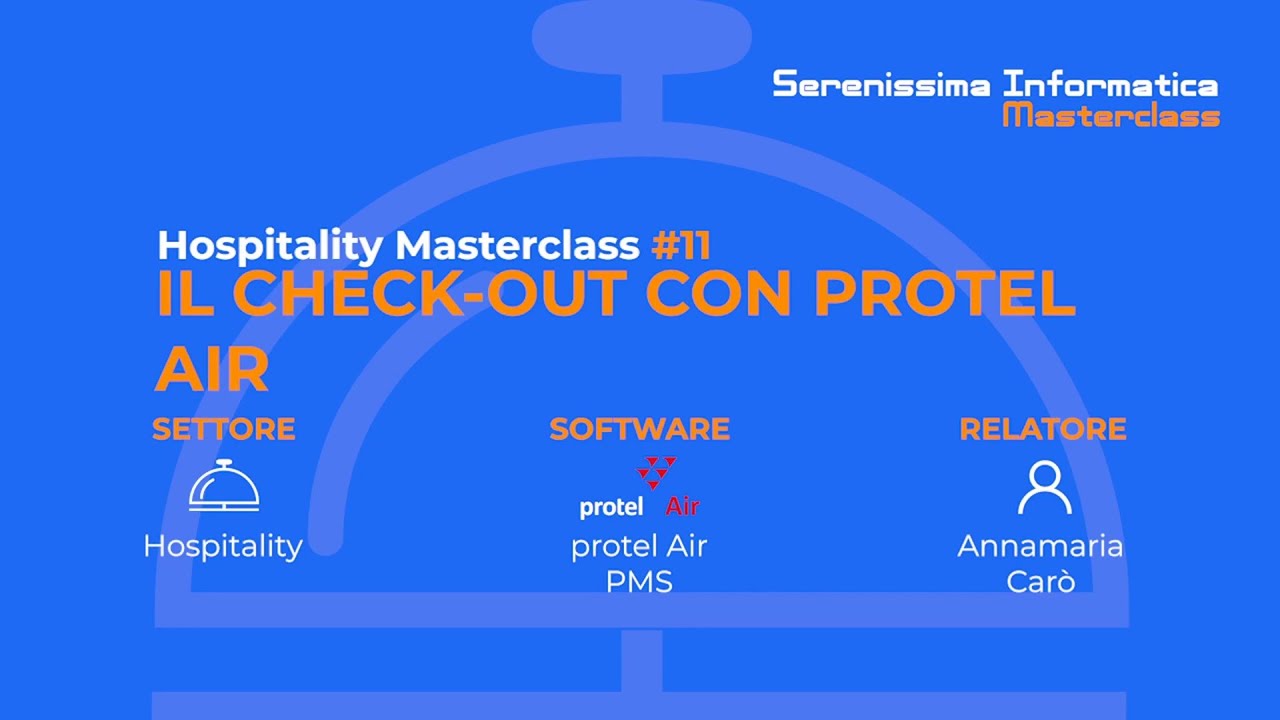 Serenissima Informatica
Masterclass

Hospitality Masterclass #11
IL CHECK-OUT CON PROTEL AIR

SETTORE
Hospitality

SOFTWARE
protel Air
protel Air PMS

RELATORE
Annamaria Carò